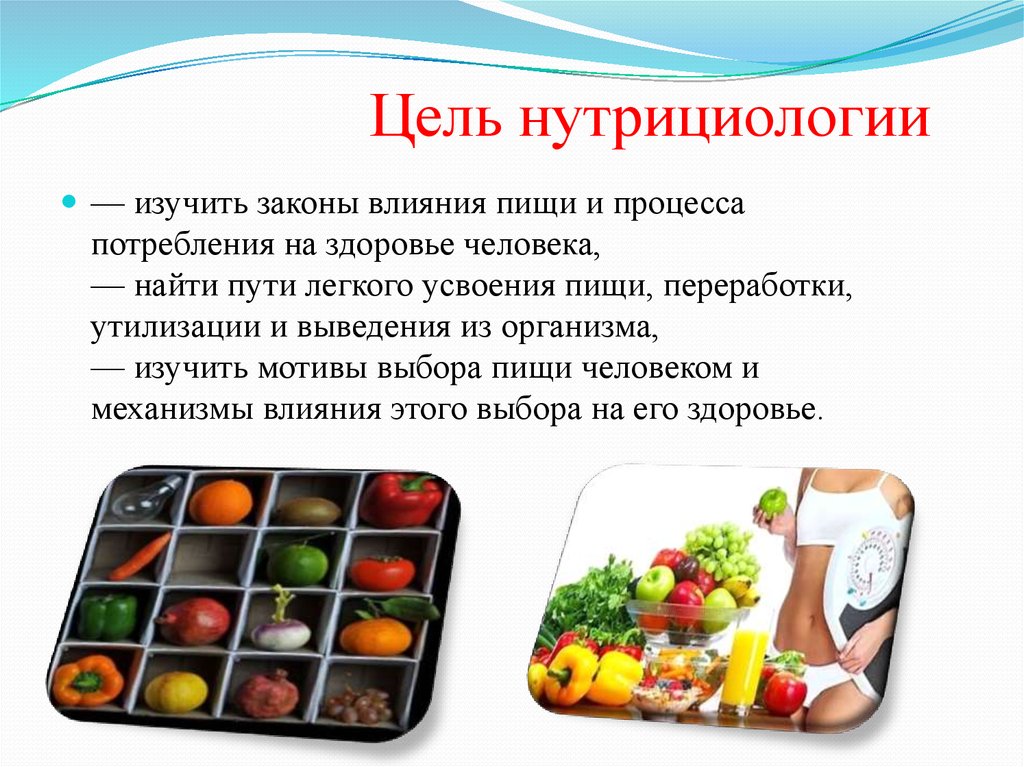 Цель нутрициологии

— изучить законы влияния пищи и процесса потребления на здоровье человека,
— найти пути легкого усвоения пищи, переработки, утилизации и выведения из организма,
— изучить мотивы выбора пищи человеком и механизмы влияния этого выбора на его здоровье.